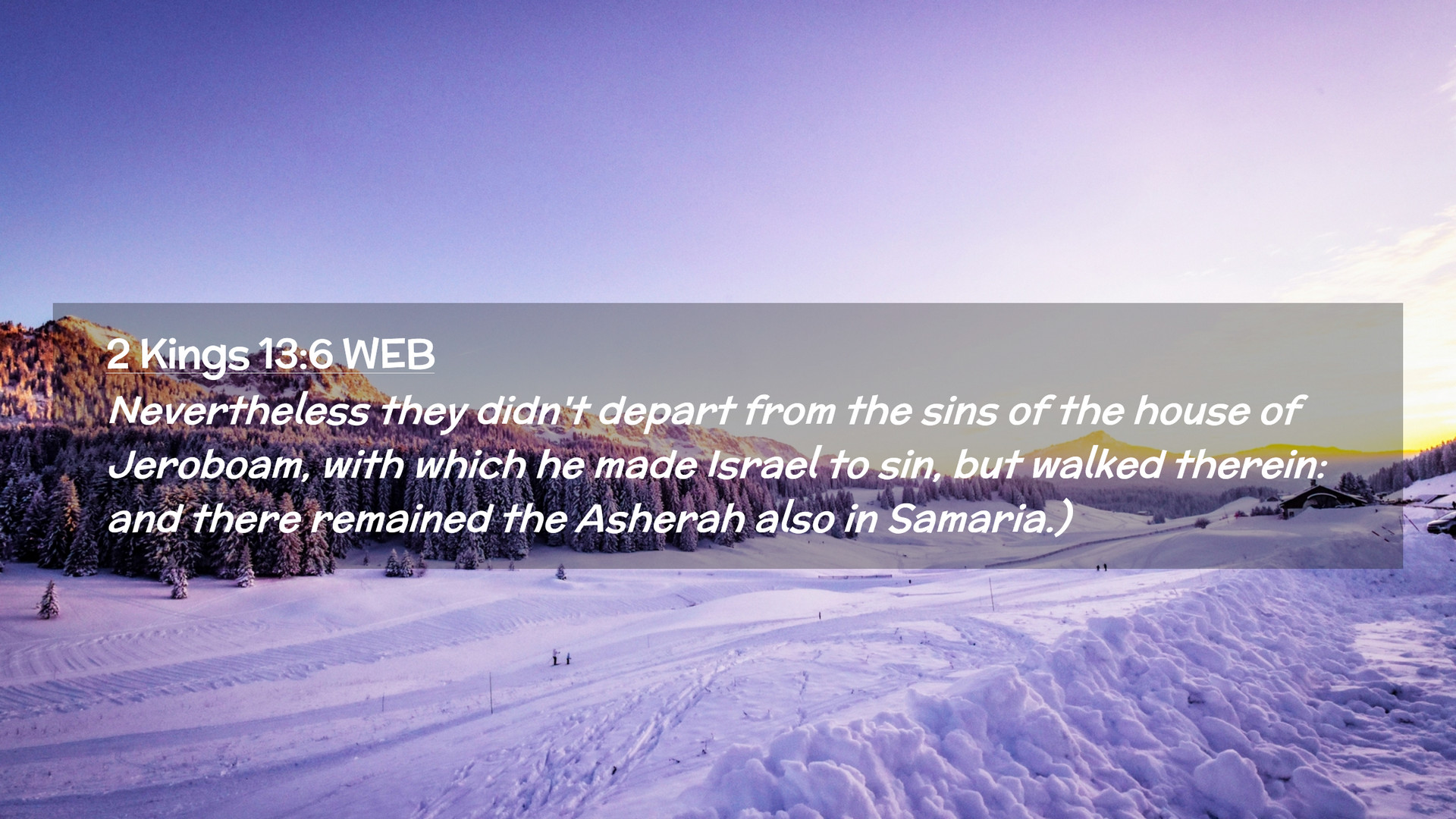 2 Kings 13:6 WEB
Nevertheless they didn't depart from the sins of the house of Jeroboam, with which he made Israel to sin, but walked therein: and there remained the Asherah also in Samaria.)